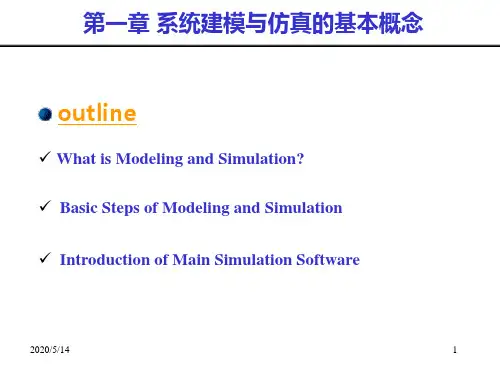 第一章 系统建模与仿真的基本概念

outline

✓ What is Modeling and Simulation?

✓ Basic Steps of Modeling and Simulation

✓ Introduction of Main Simulation Software

2020/5/14

1